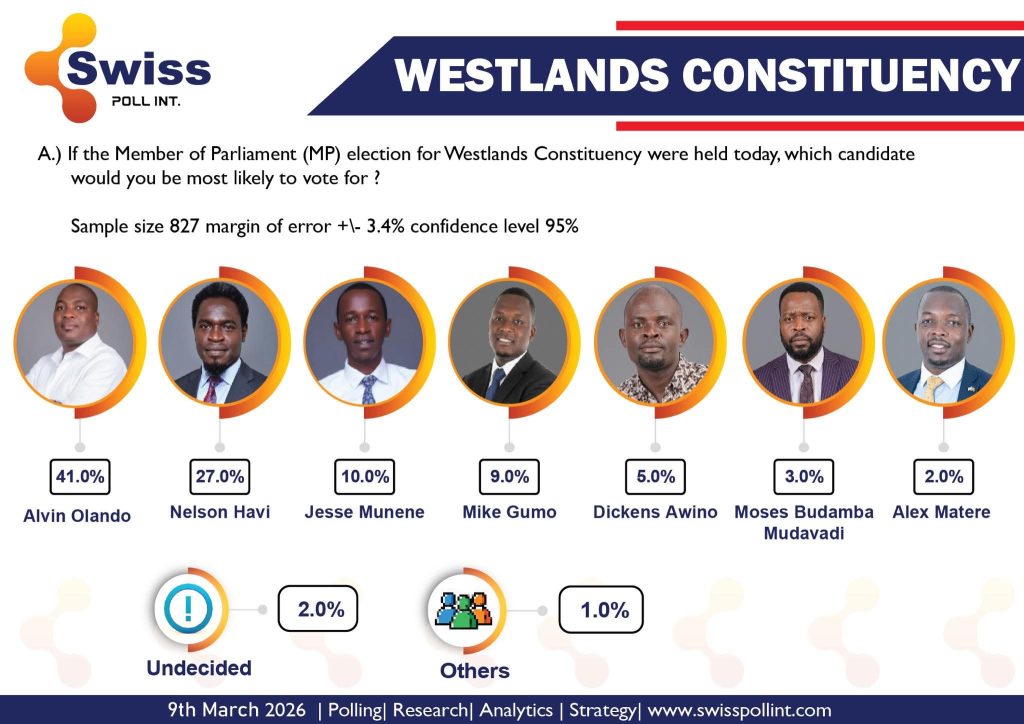 Swiss
POLL INT.

WESTLANDS CONSTITUENCY

A.) If the Member of Parliament (MP) election for Westlands Constituency were held today, which candidate would you be most likely to vote for ?

Sample size 827 margin of error +\- 3.4% confidence level 95%

41.0%
Alvin Olando

27.0%
Nelson Havi

10.0%
Jesse Munene

9.0%
Mike Gumo

5.0%
Dickens Awino

3.0%
Moses Budamba Mudavadi

2.0%
Alex Matere

2.0%
Undecided

1.0%
Others

9th March 2026 | Polling| Research| Analytics | Strategy| www.swisspollint.com